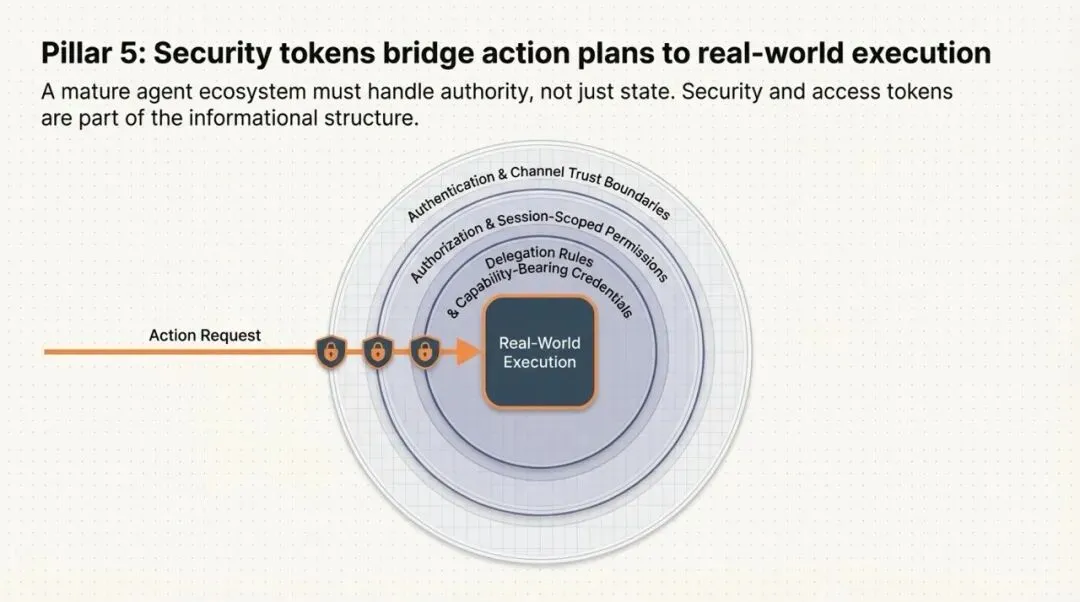 Pillar 5: Security tokens bridge action plans to real-world execution

A mature agent ecosystem must handle authority, not just state. Security and access tokens are part of the informational structure.

Authentication & Channel Trust Boundaries

Authorization & Session-Scoped Permissions

Delegation Rules & Capability-Bearing Credentials

Action Request

Real-World Execution